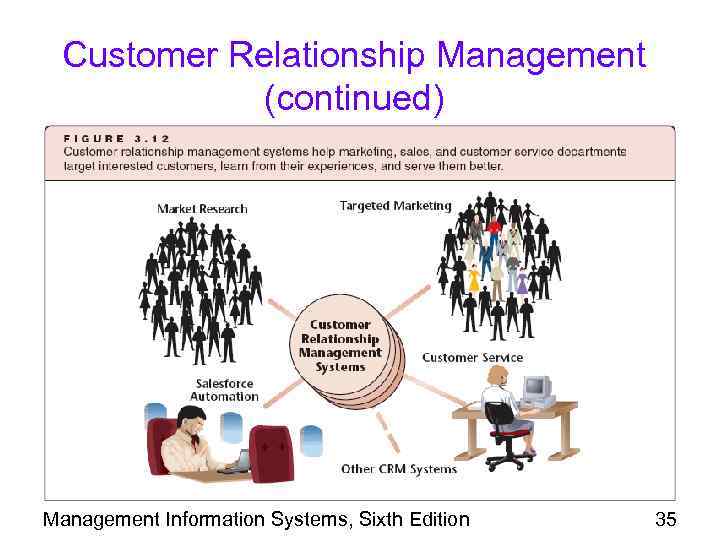 Customer Relationship Management (continued)

FIGURE 3.12
Customer relationship management systems help marketing, sales, and customer service departments target interested customers, learn from their experiences, and serve them better.

Market Research

Targeted Marketing

Customer Relationship Management Systems

Customer Service

Salesforce Automation

Other CRM Systems

Management Information Systems, Sixth Edition

35